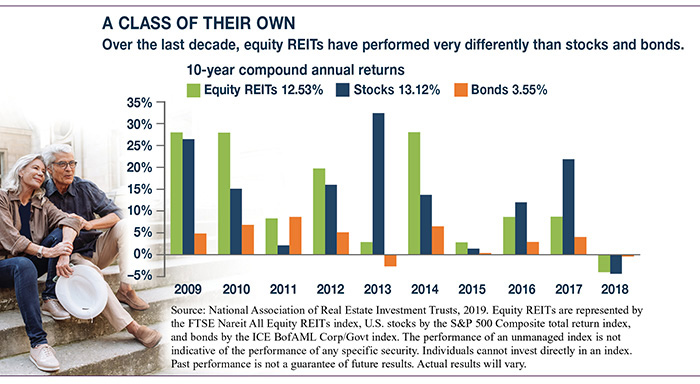 A CLASS OF THEIR OWN

Over the last decade, equity REITs have performed very differently than stocks and bonds.

10-year compound annual returns

Equity REITs 12.53% Stocks 13.12% Bonds 3.55%

35%
30%
25%
20%
15%
10%
5%
0%
-5%

2009 2010 2011 2012 2013 2014 2015 2016 2017 2018

Source: National Association of Real Estate Investment Trusts, 2019. Equity REITs are represented by the FTSE Nareit All Equity REITs index, U.S. stocks by the S&P 500 Composite total return index, and bonds by the ICE BofAML Corp/Govt index. The performance of an unmanaged index is not indicative of the performance of any specific security. Individuals cannot invest directly in an index. Past performance is not a guarantee of future results. Actual results will vary.